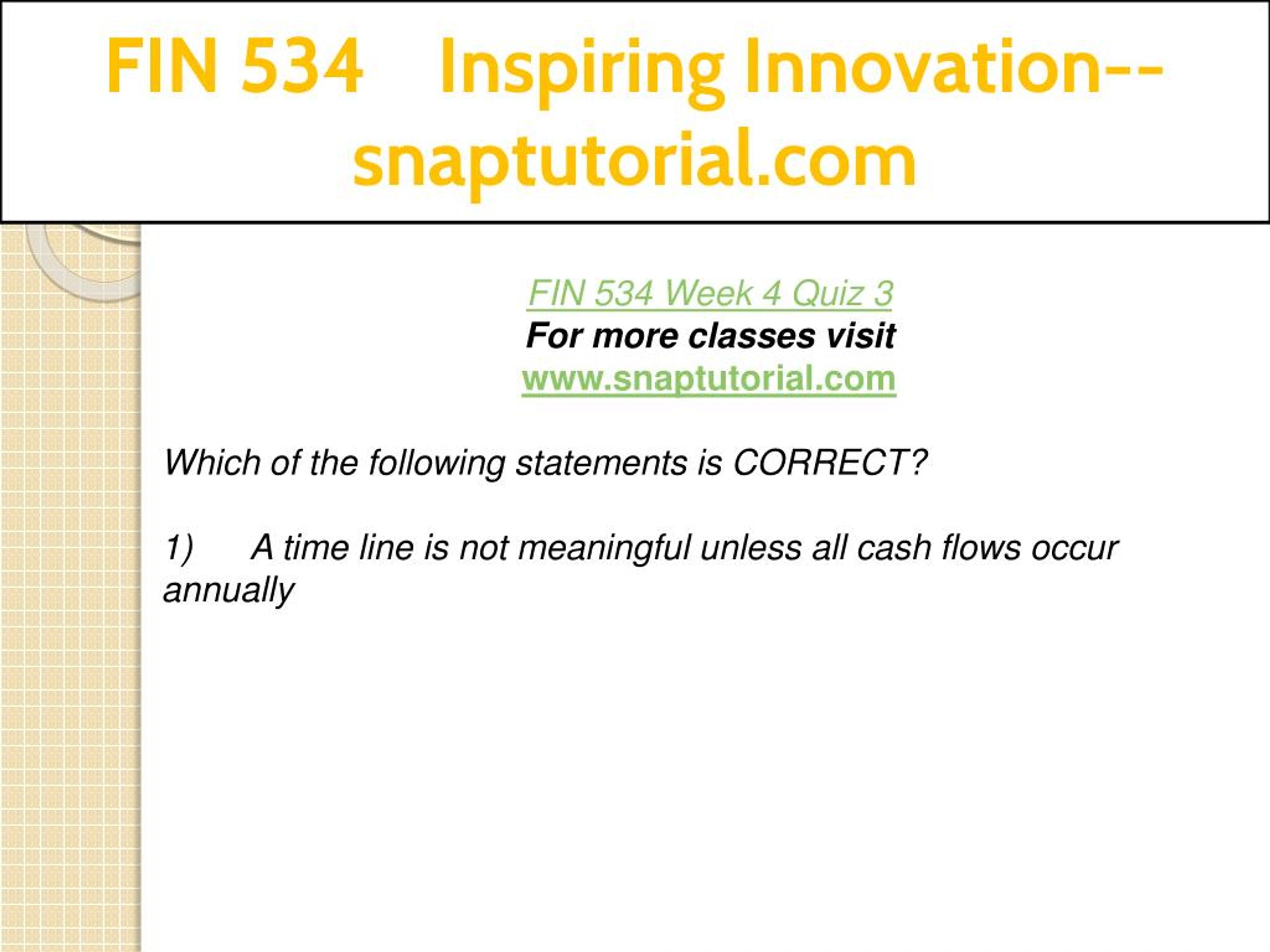 FIN 534 Inspiring Innovation--snaptutorial.com

FIN 534 Week 4 Quiz 3
For more classes visit
www.snaptutorial.com

Which of the following statements is CORRECT?

1) A time line is not meaningful unless all cash flows occur annually